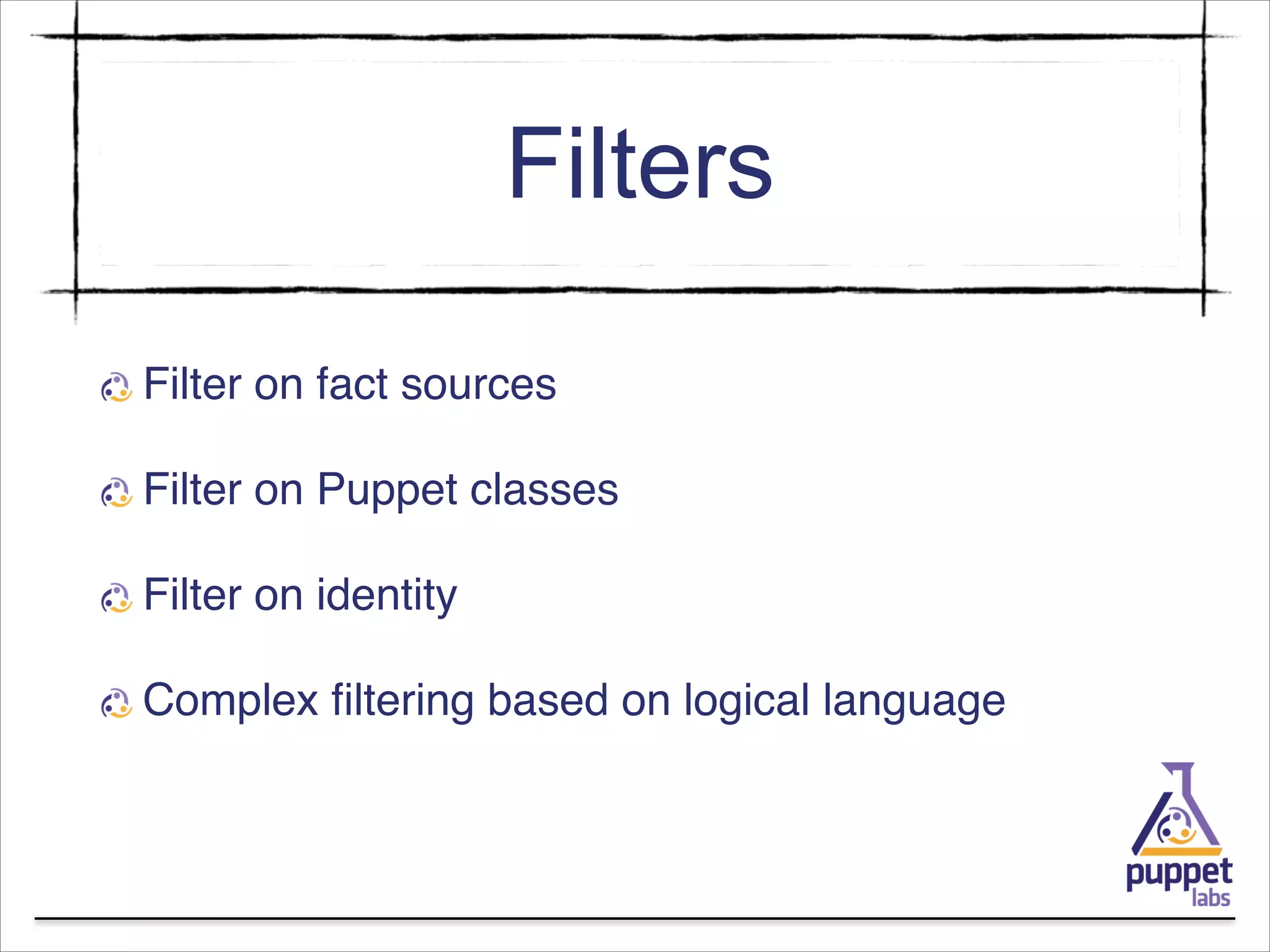 Filters

Filter on fact sources

Filter on Puppet classes

Filter on identity

Complex filtering based on logical language

puppet labs